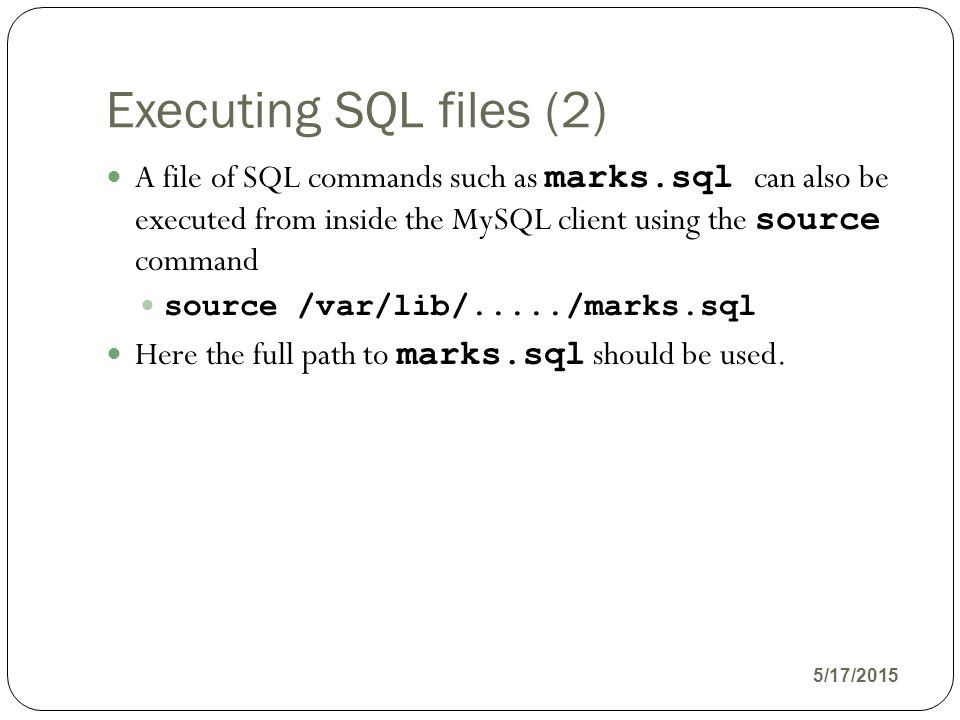 Executing SQL files (2)

- A file of SQL commands such as marks.sql can also be executed from inside the MySQL client using the source command
  - source /var/lib/...../marks.sql
- Here the full path to marks.sql should be used.

5/17/2015